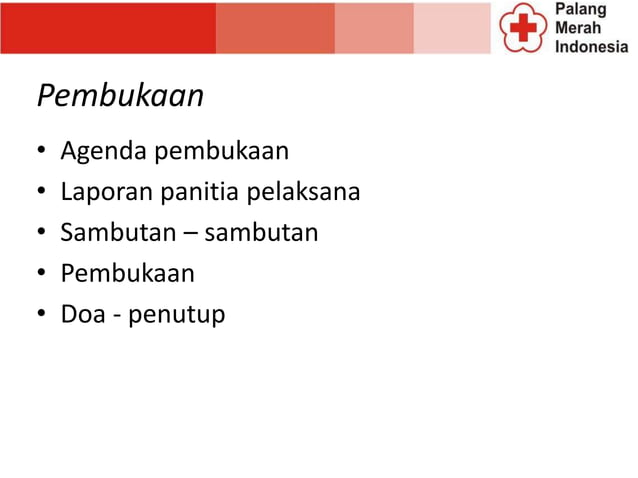 Palang Merah Indonesia

Pembukaan

• Agenda pembukaan
• Laporan panitia pelaksana
• Sambutan – sambutan
• Pembukaan
• Doa - penutup